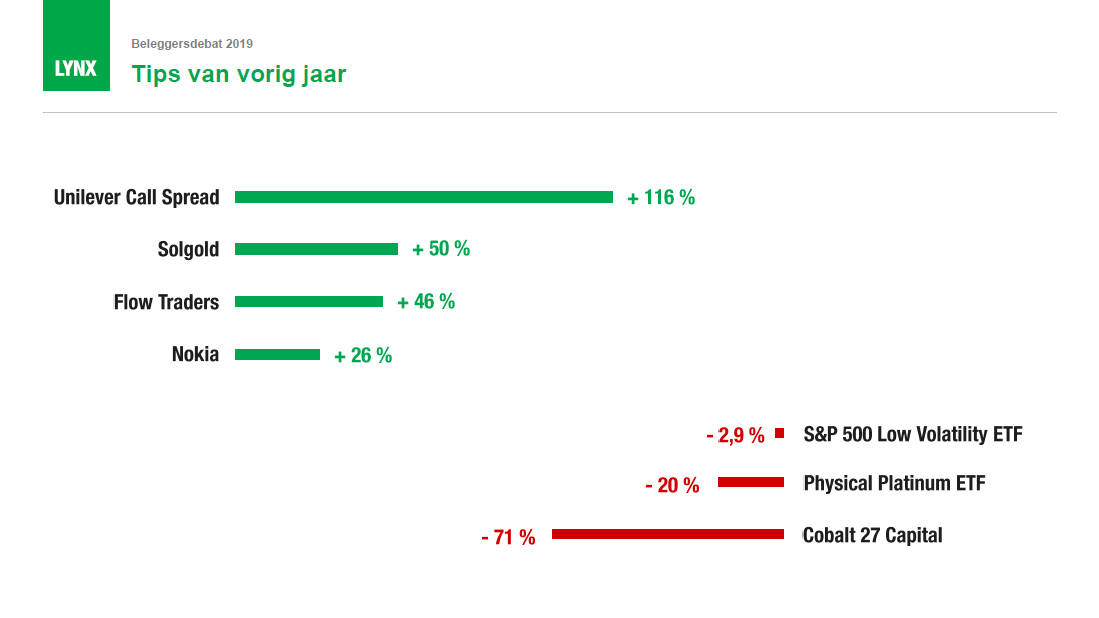 LYNX

Beleggersdebat 2019

Tips van vorig jaar

Unilever Call Spread + 116 %

Solgold + 50 %

Flow Traders + 46 %

Nokia + 26 %

- 2,9 % S&P 500 Low Volatility ETF

- 20 % Physical Platinum ETF

- 71 % Cobalt 27 Capital